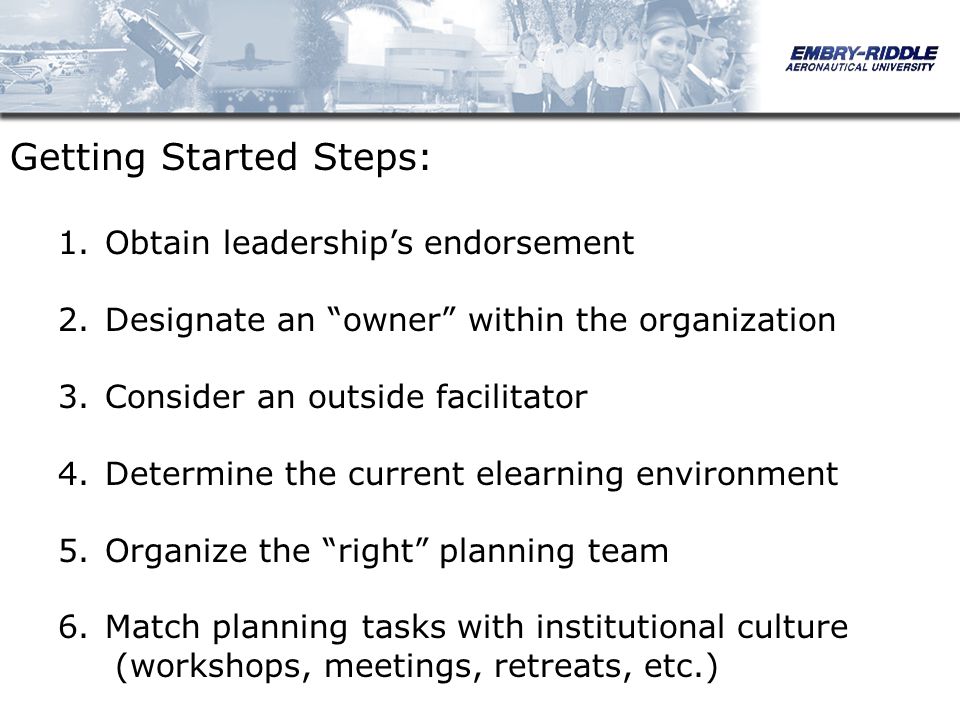 EMBRY-RIDDLE
AERONAUTICAL UNIVERSITY

Getting Started Steps:

1. Obtain leadership’s endorsement

2. Designate an “owner” within the organization

3. Consider an outside facilitator

4. Determine the current elearning environment

5. Organize the “right” planning team

6. Match planning tasks with institutional culture (workshops, meetings, retreats, etc.)